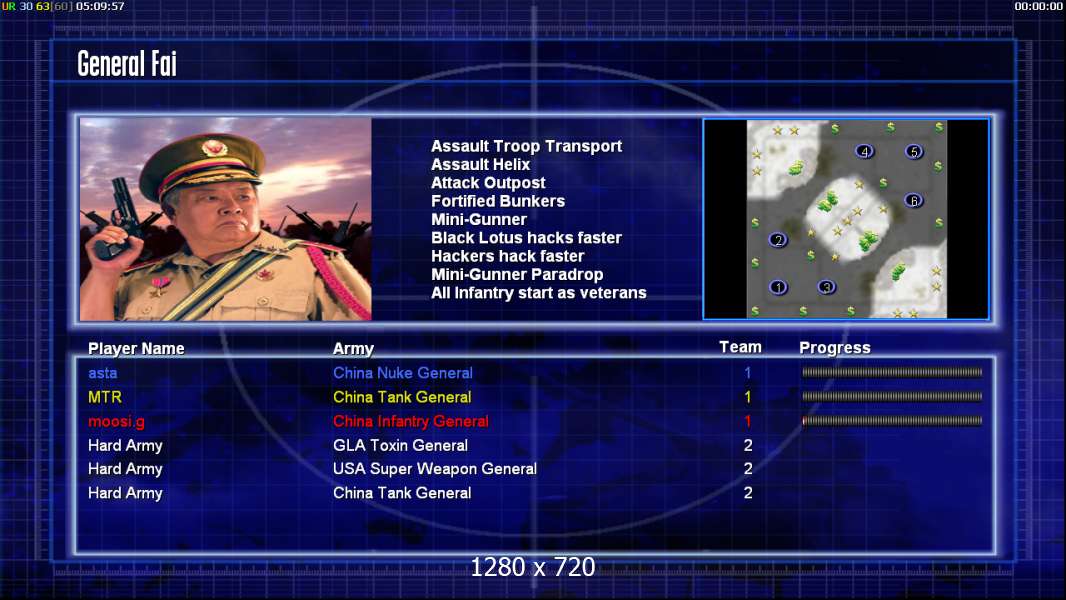 UR 30 63[60] 05:09:57

00:00:00

General Fai

Assault Troop Transport
Assault Helix
Attack Outpost
Fortified Bunkers
Mini-Gunner
Black Lotus hacks faster
Hackers hack faster
Mini-Gunner Paradrop
All Infantry start as veterans

4 5 6 2 1 3

| Player Name | Army | Team | Progress |
|---|---|---|---|
| asta | China Nuke General | 1 | |
| MTR | China Tank General | 1 | |
| moosi.g | China Infantry General | 1 | |
| Hard Army | GLA Toxin General | 2 | |
| Hard Army | USA Super Weapon General | 2 | |
| Hard Army | China Tank General | 2 | |

1280 x 720